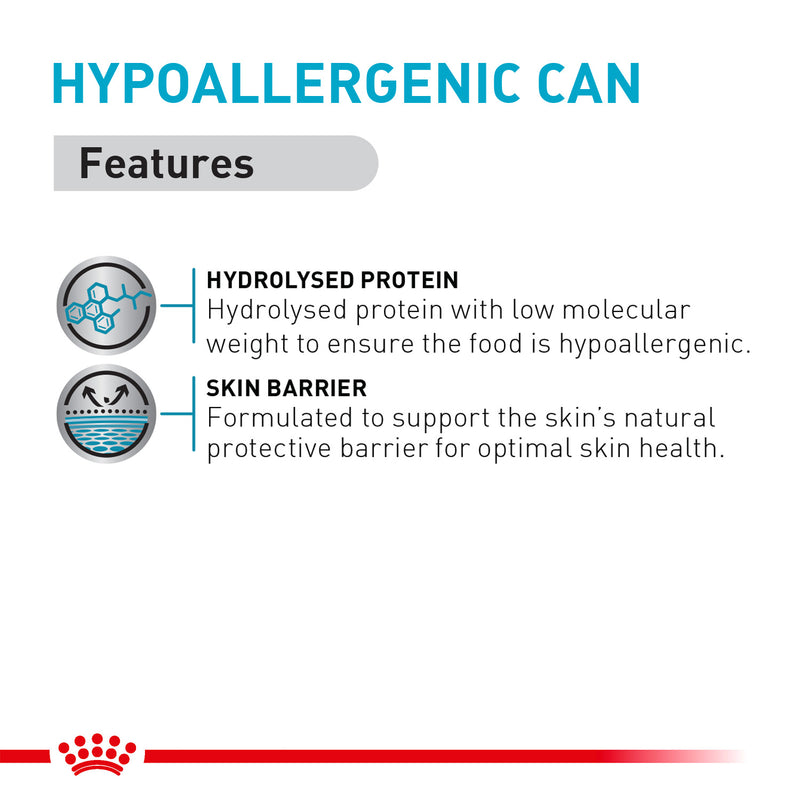 HYPOALLERGENIC CAN

Features

HYDROLYSED PROTEIN
Hydrolysed protein with low molecular weight to ensure the food is hypoallergenic.

SKIN BARRIER
Formulated to support the skin's natural protective barrier for optimal skin health.